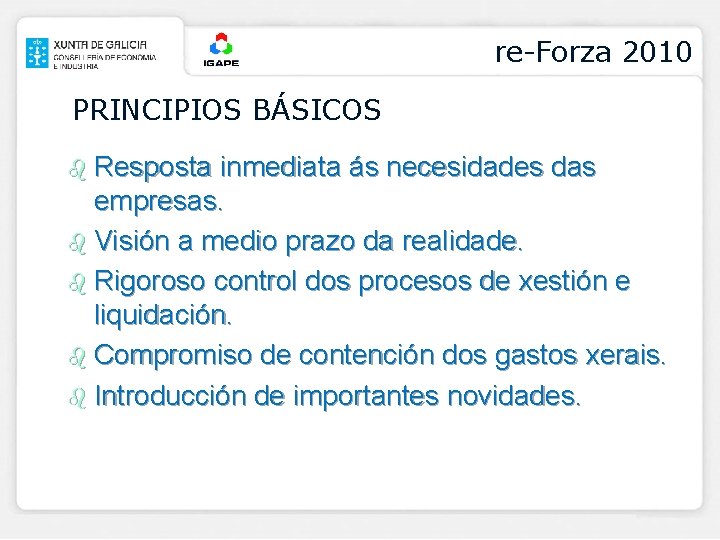 XUNTA DE GALICIA
CONSELLERÍA DE ECONOMÍA E INDUSTRIA

IGAPE

re-Forza 2010

PRINCIPIOS BÁSICOS

Resposta inmediata ás necesidades das empresas.

Visión a medio prazo da realidade.

Rigoroso control dos procesos de xestión e liquidación.

Compromiso de contención dos gastos xerais.

Introducción de importantes novidades.